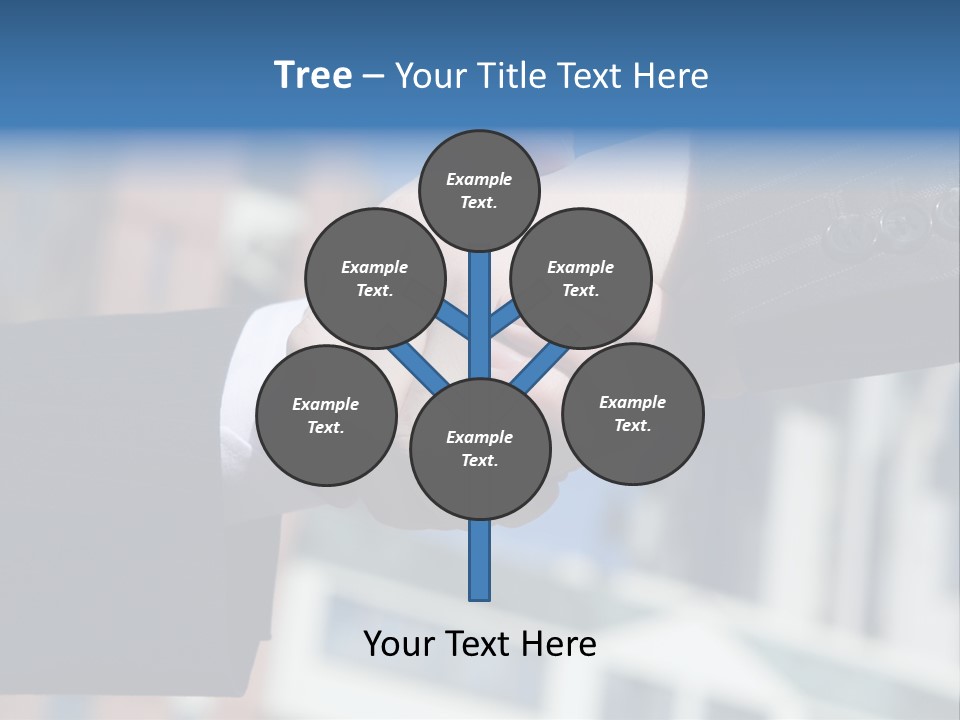 Tree – Your Title Text Here

Example Text.

Example Text.

Example Text.

Example Text.

Example Text.

Example Text.

Your Text Here